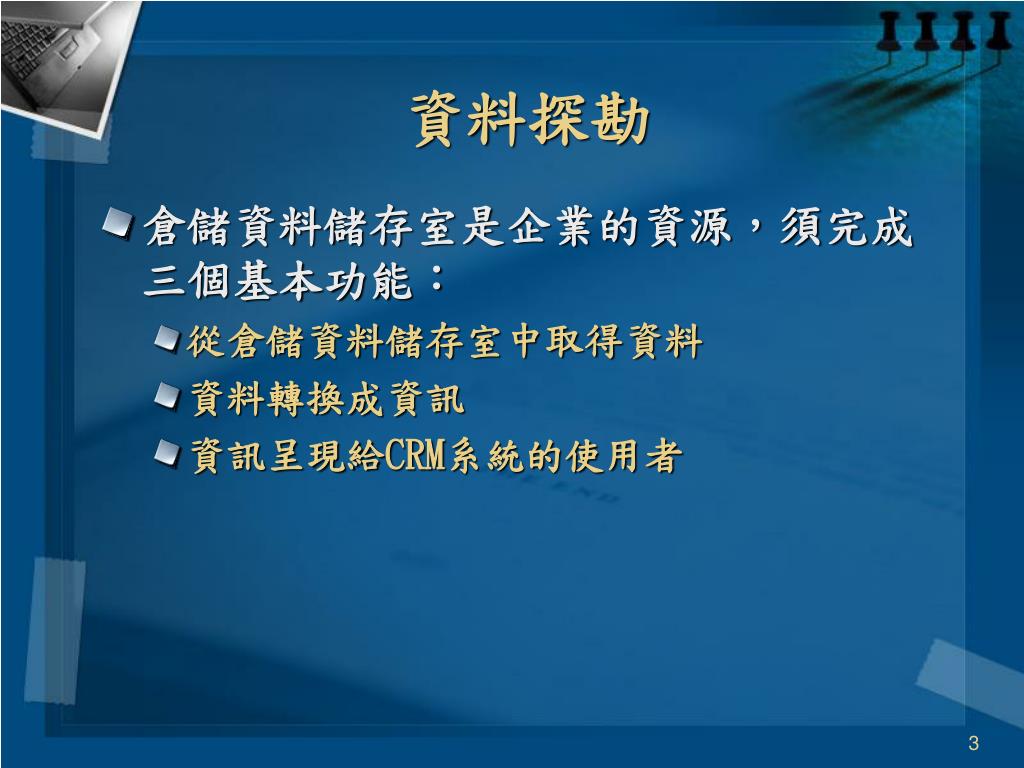 資料探勘

倉儲資料儲存室是企業的資源，須完成三個基本功能：

從倉儲資料儲存室中取得資料

資料轉換成資訊

資訊呈現給CRM系統的使用者

3